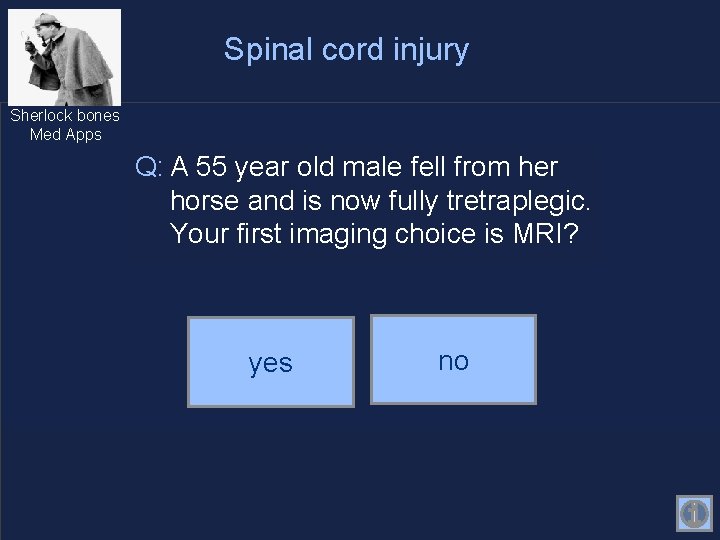 Sherlock bones
Med Apps

Spinal cord injury

Q: A 55 year old male fell from her horse and is now fully tretraplegic. Your first imaging choice is MRI?

yes

no

i